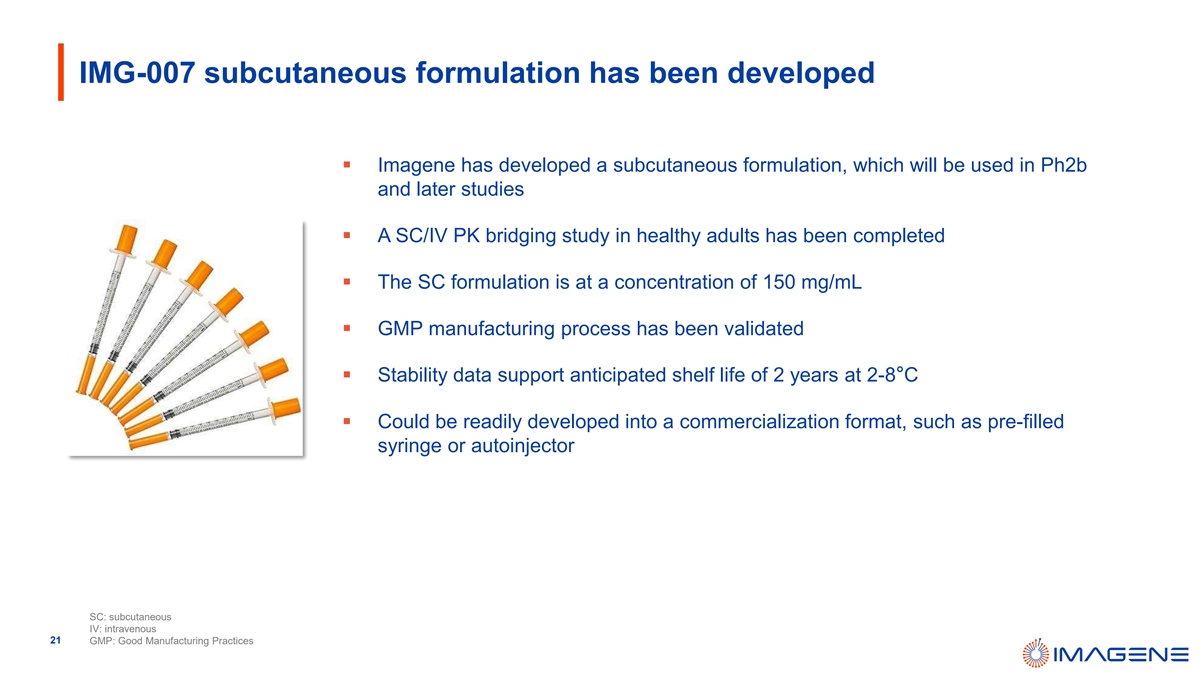 IMG-007 subcutaneous formulation has been developed

▪ Imagene has developed a subcutaneous formulation, which will be used in Ph2b and later studies

▪ A SC/IV PK bridging study in healthy adults has been completed

▪ The SC formulation is at a concentration of 150 mg/mL

▪ GMP manufacturing process has been validated

▪ Stability data support anticipated shelf life of 2 years at 2-8°C

▪ Could be readily developed into a commercialization format, such as pre-filled syringe or autoinjector

SC: subcutaneous
IV: intravenous
GMP: Good Manufacturing Practices

21

IMAGENE